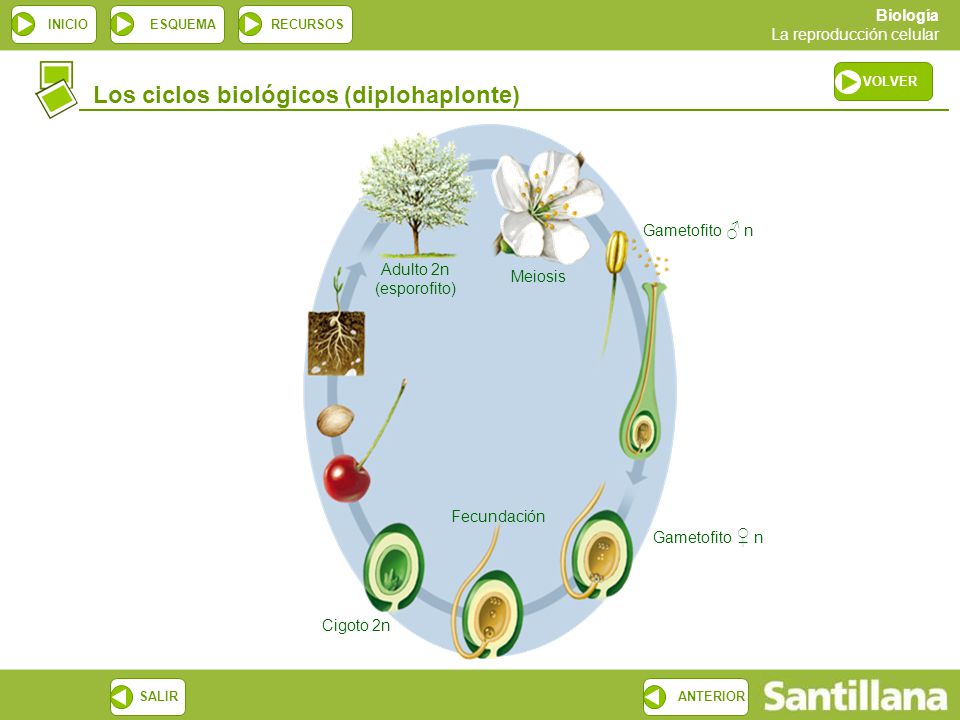 INICIO
ESQUEMA
RECURSOS

Biología
La reproducción celular

Los ciclos biológicos (diplohaplonte)

VOLVER

Adulto 2n
(esporofito)

Meiosis

Gametofito ♂ n

Gametofito ♀ n

Fecundación

Cigoto 2n

SALIR
ANTERIOR
Santillana